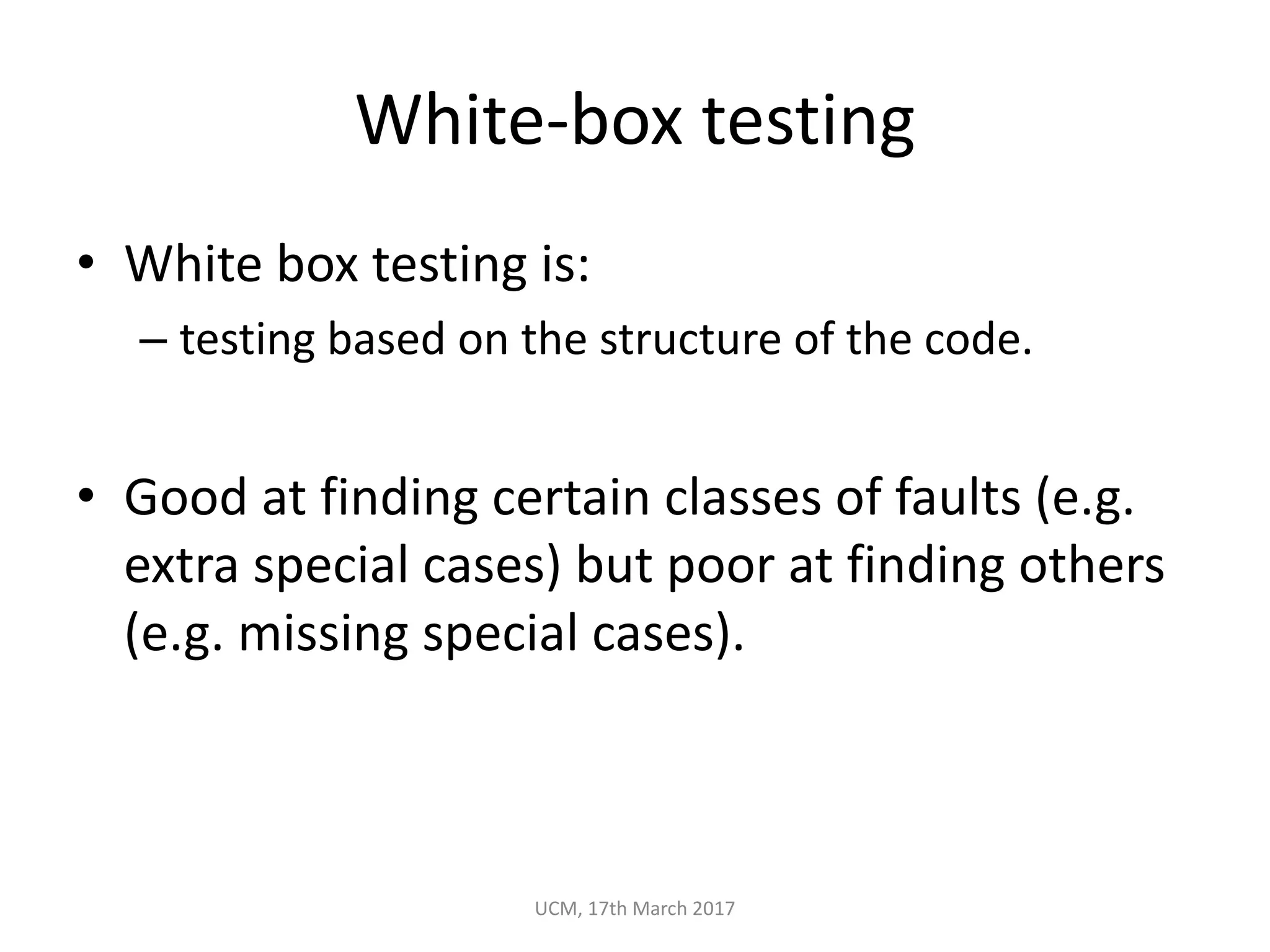 White-box testing

• White box testing is:
– testing based on the structure of the code.

• Good at finding certain classes of faults (e.g. extra special cases) but poor at finding others (e.g. missing special cases).

UCM, 17th March 2017